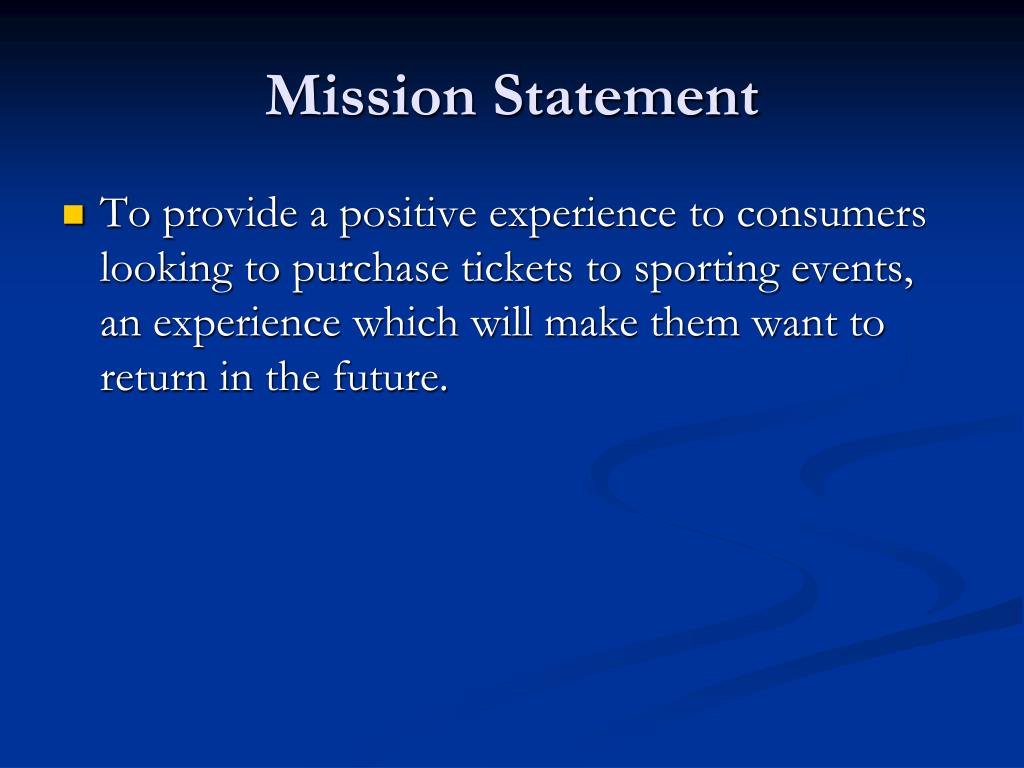 Mission Statement

To provide a positive experience to consumers looking to purchase tickets to sporting events, an experience which will make them want to return in the future.